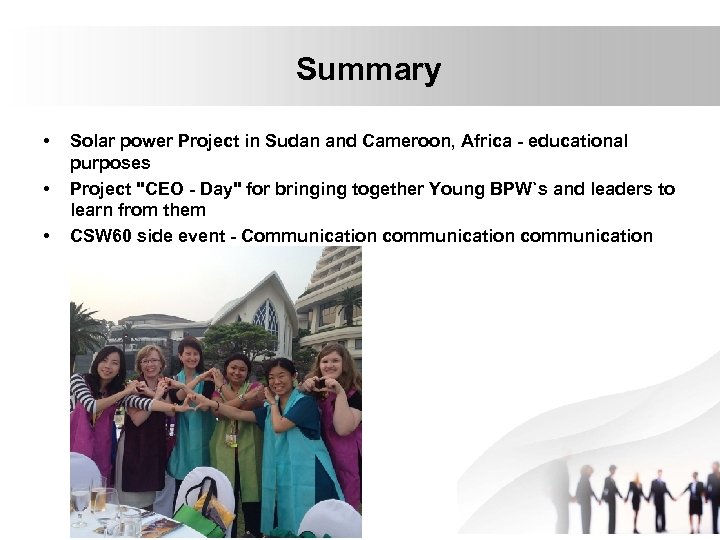 Summary

• Solar power Project in Sudan and Cameroon, Africa - educational purposes
• Project "CEO - Day" for bringing together Young BPW`s and leaders to learn from them
• CSW60 side event - Communication communication communication